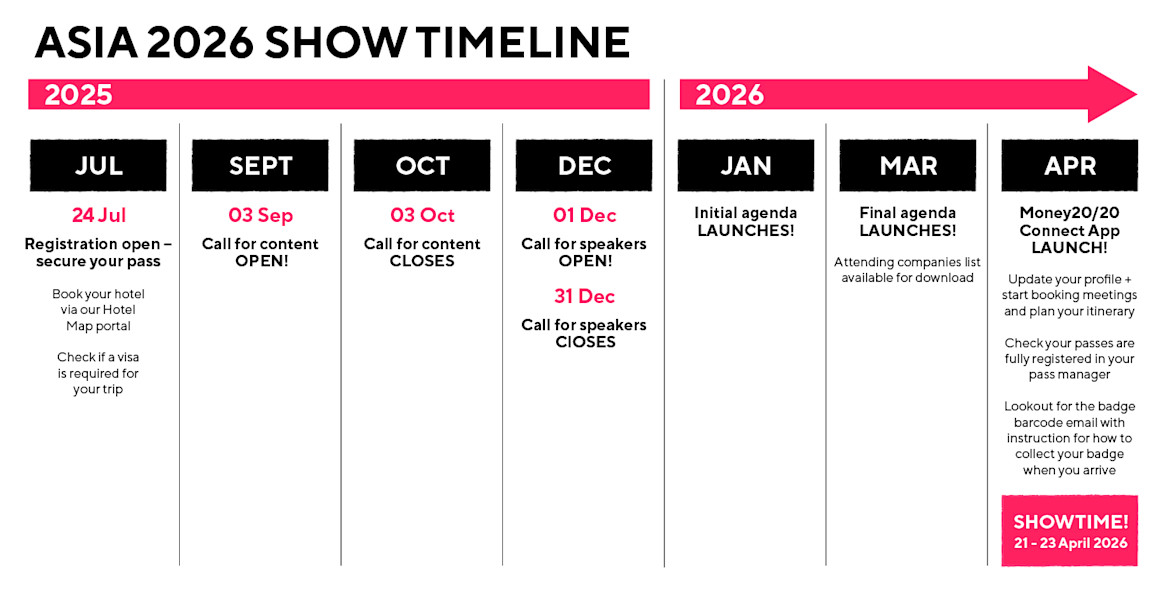 ASIA 2026 SHOW TIMELINE

2025

2026

JUL

24 Jul

Registration open – secure your pass

Book your hotel via our Hotel Map portal

Check if a visa is required for your trip

SEPT

03 Sep

Call for content OPEN!

OCT

03 Oct

Call for content CLOSES

DEC

01 Dec

Call for speakers OPEN!

31 Dec

Call for speakers ClOSES

JAN

Initial agenda LAUNCHES!

MAR

Final agenda LAUNCHES!

Attending companies list available for download

APR

Money20/20 Connect App LAUNCH!

Update your profile + start booking meetings and plan your itinerary

Check your passes are fully registered in your pass manager

Lookout for the badge barcode email with instruction for how to collect your badge when you arrive

SHOWTIME!
21 - 23 April 2026